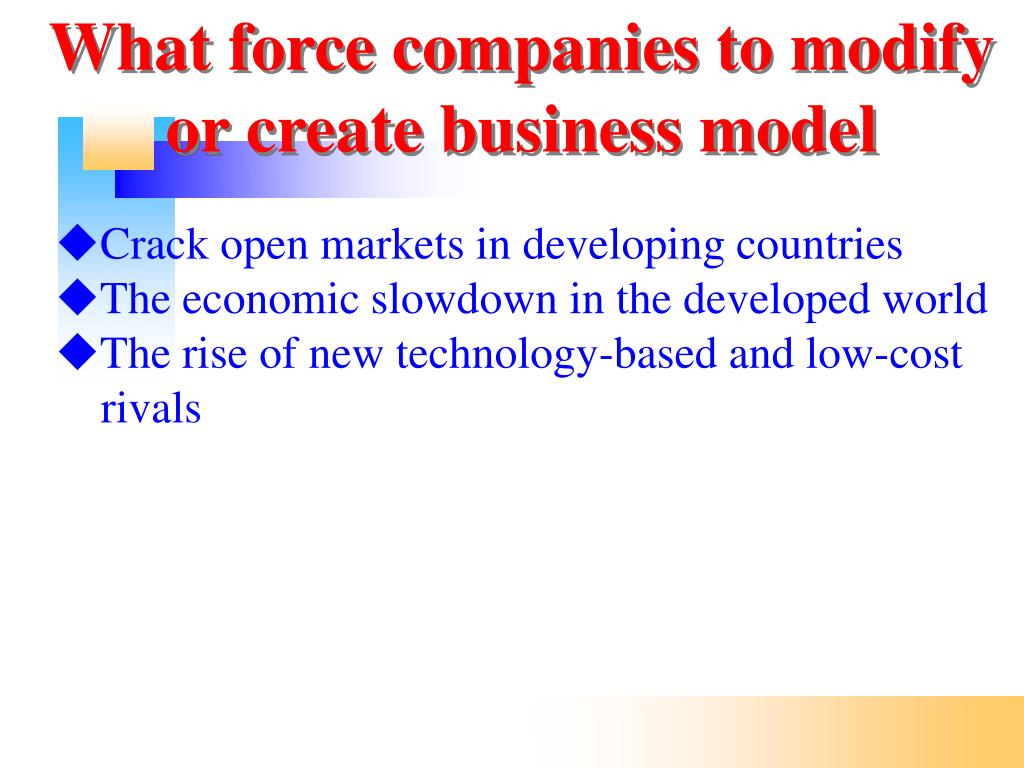 What force companies to modify or create business model

◆Crack open markets in developing countries
◆The economic slowdown in the developed world
◆The rise of new technology-based and low-cost rivals